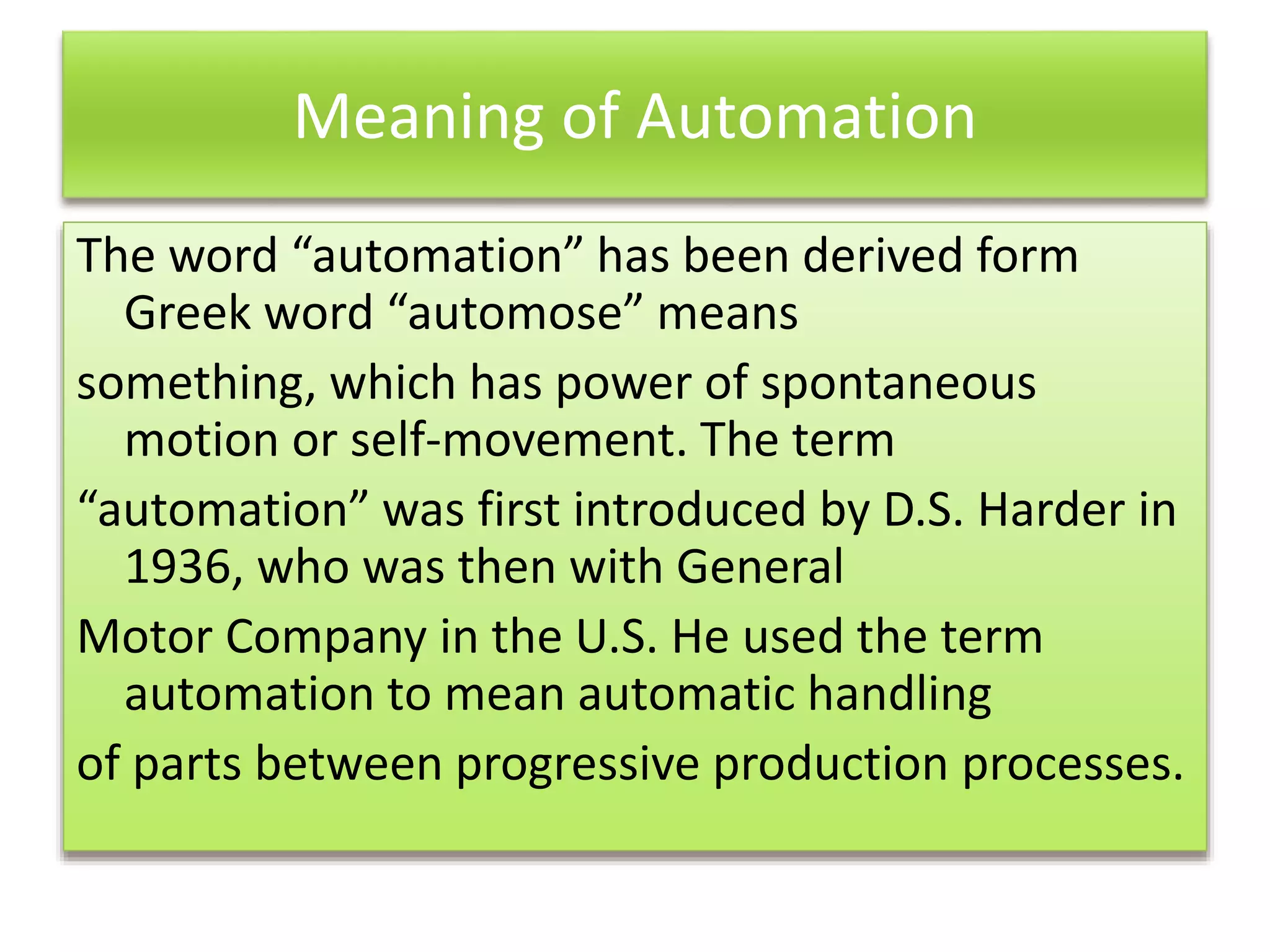 Meaning of Automation

The word “automation” has been derived form Greek word “automose” means

something, which has power of spontaneous motion or self-movement. The term

“automation” was first introduced by D.S. Harder in 1936, who was then with General

Motor Company in the U.S. He used the term automation to mean automatic handling

of parts between progressive production processes.